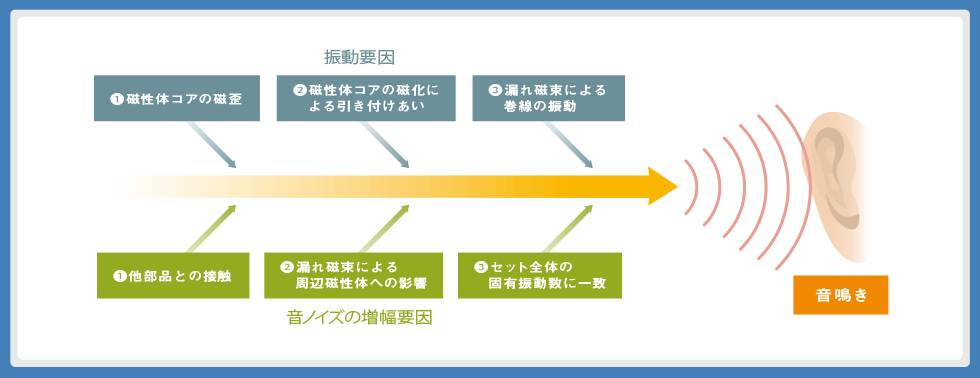 振動要因

❶磁性体コアの磁歪

❷磁性体コアの磁化による引き付けあい

❸漏れ磁束による巻線の振動

❶他部品との接触

❷漏れ磁束による周辺磁性体への影響

❸セット全体の固有振動数に一致

音ノイズの増幅要因

音鳴き